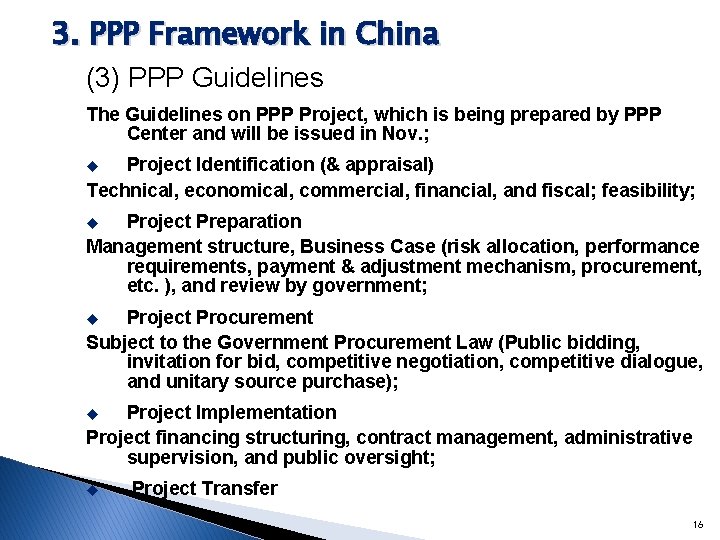 3. PPP Framework in China

(3) PPP Guidelines

The Guidelines on PPP Project, which is being prepared by PPP Center and will be issued in Nov.;

◆ Project Identification (& appraisal)

Technical, economical, commercial, financial, and fiscal; feasibility;

◆ Project Preparation

Management structure, Business Case (risk allocation, performance requirements, payment & adjustment mechanism, procurement, etc. ), and review by government;

◆ Project Procurement

Subject to the Government Procurement Law (Public bidding, invitation for bid, competitive negotiation, competitive dialogue, and unitary source purchase);

◆ Project Implementation

Project financing structuring, contract management, administrative supervision, and public oversight;

◆ Project Transfer

16